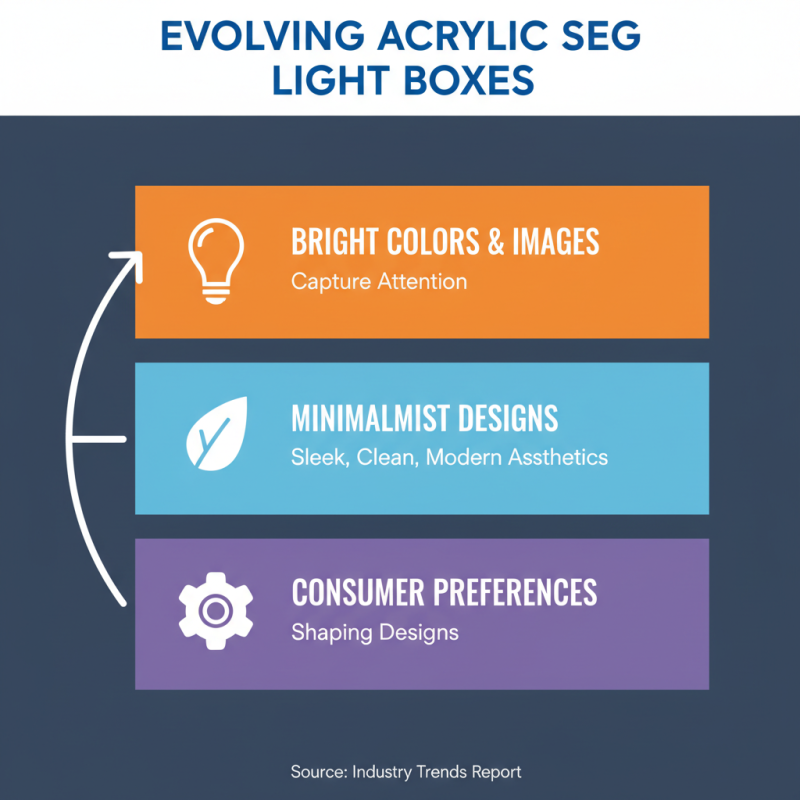 EVOLVING ACRYLIC SEG LIGHT BOXES

BRIGHT COLORS & IMAGES
Capture Attention

MINIMALMIST DESIGNS
Sleek, Clean, Modern Assthetics

CONSUMER PREFERENCES
Shaping Designs

Source: Industry Trends Report